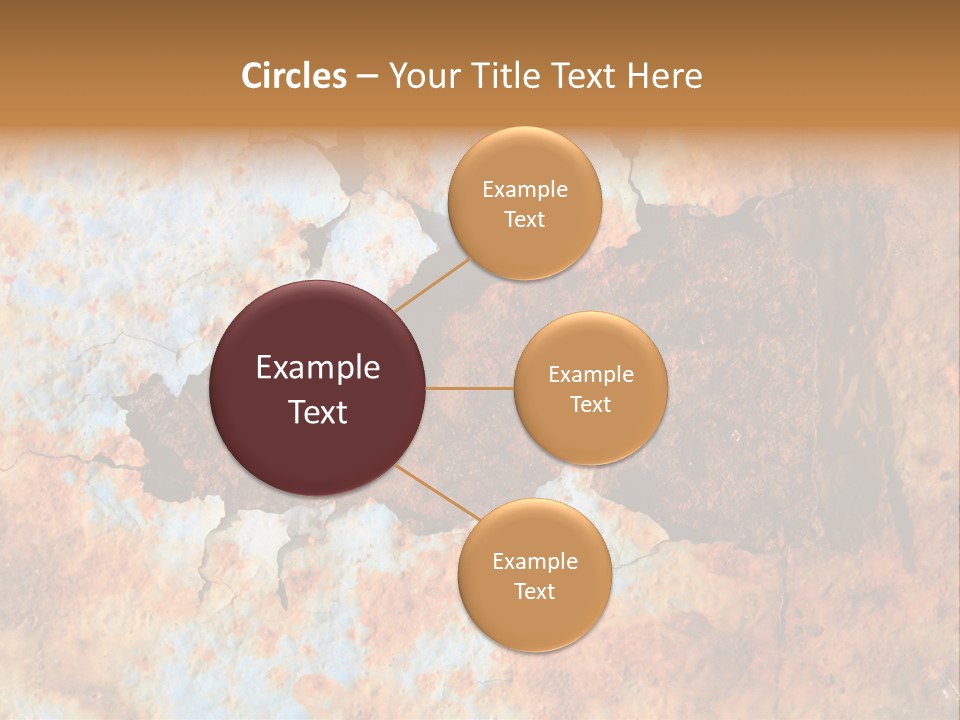 Circles – Your Title Text Here

Example Text

Example Text

Example Text

Example Text